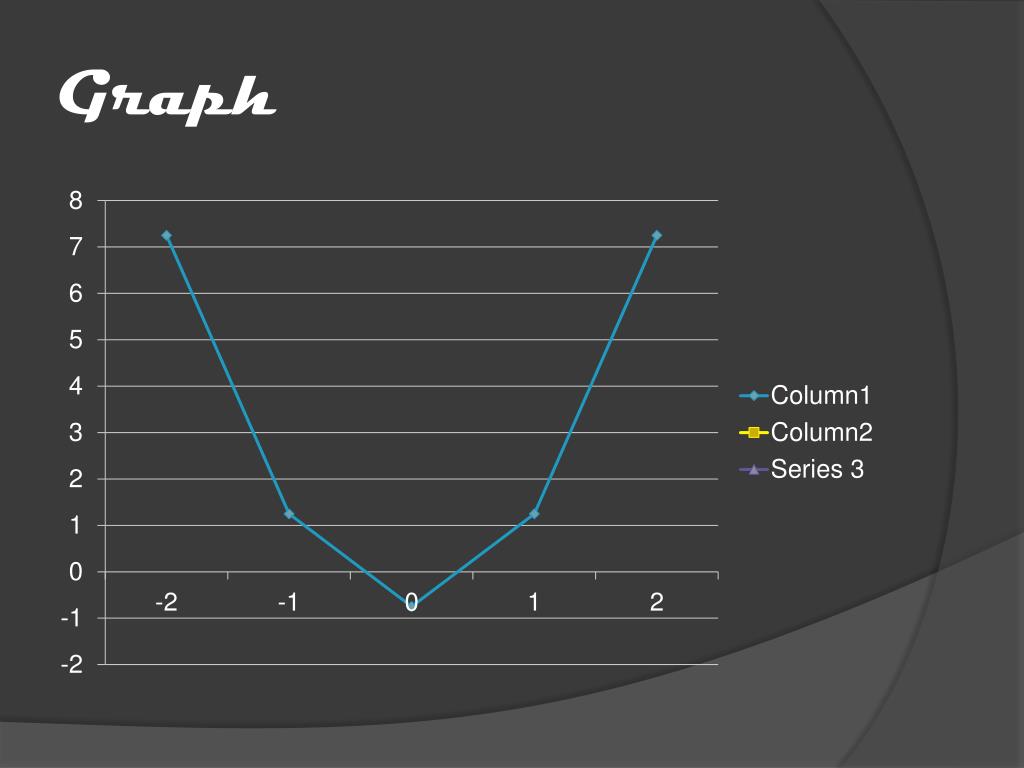 Graph

8
7
6
5
4
3
2
1
0
-1
-2

-2
-1
0
1
2

Column1
Column2
Series 3